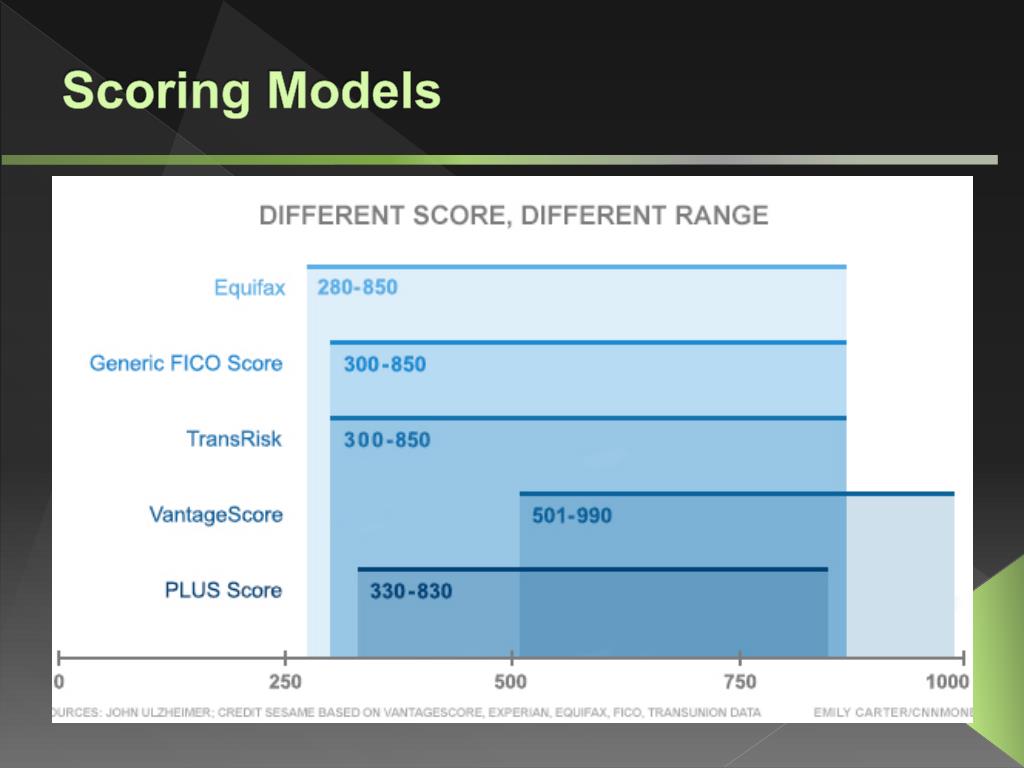 Scoring Models

DIFFERENT SCORE, DIFFERENT RANGE

Equifax 280-850

Generic FICO Score 300-850

TransRisk 300-850

VantageScore 501-990

PLUS Score 330-830

0 250 500 750 1000

OURCES: JOHN ULZHEIMER; CREDIT SESAME BASED ON VANTAGESCORE, EXPERIAN, EQUIFAX, FICO, TRANSUNION DATA

EMILY CARTER/CNNMONE